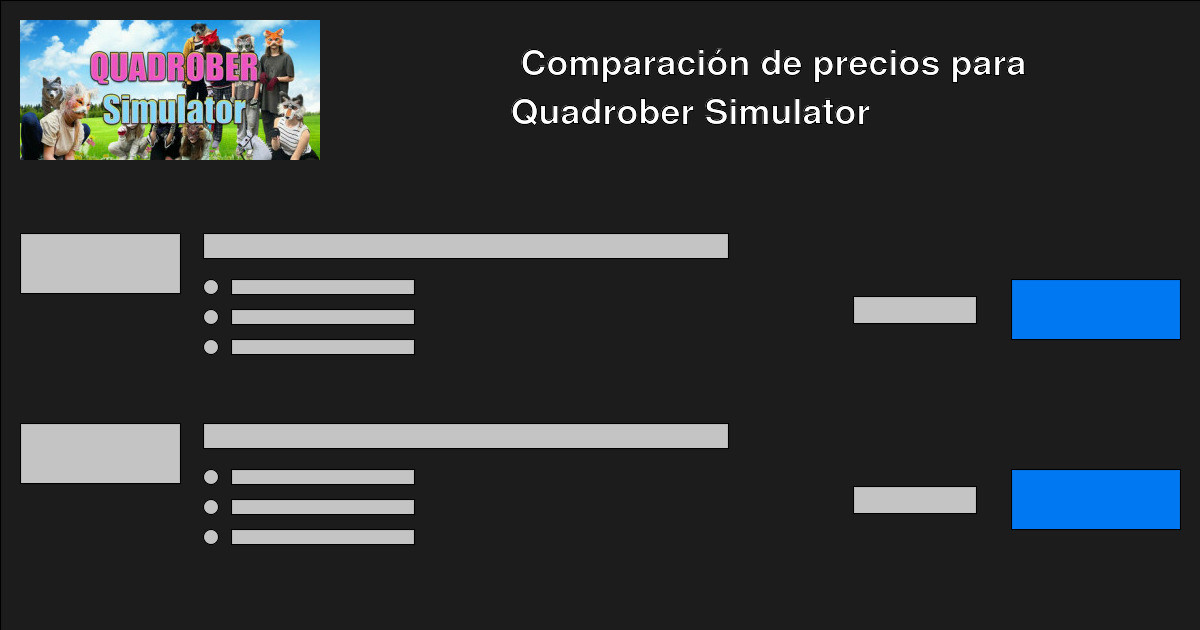 QUADROBER Simulator

Comparación de precios para Quadrober Simulator